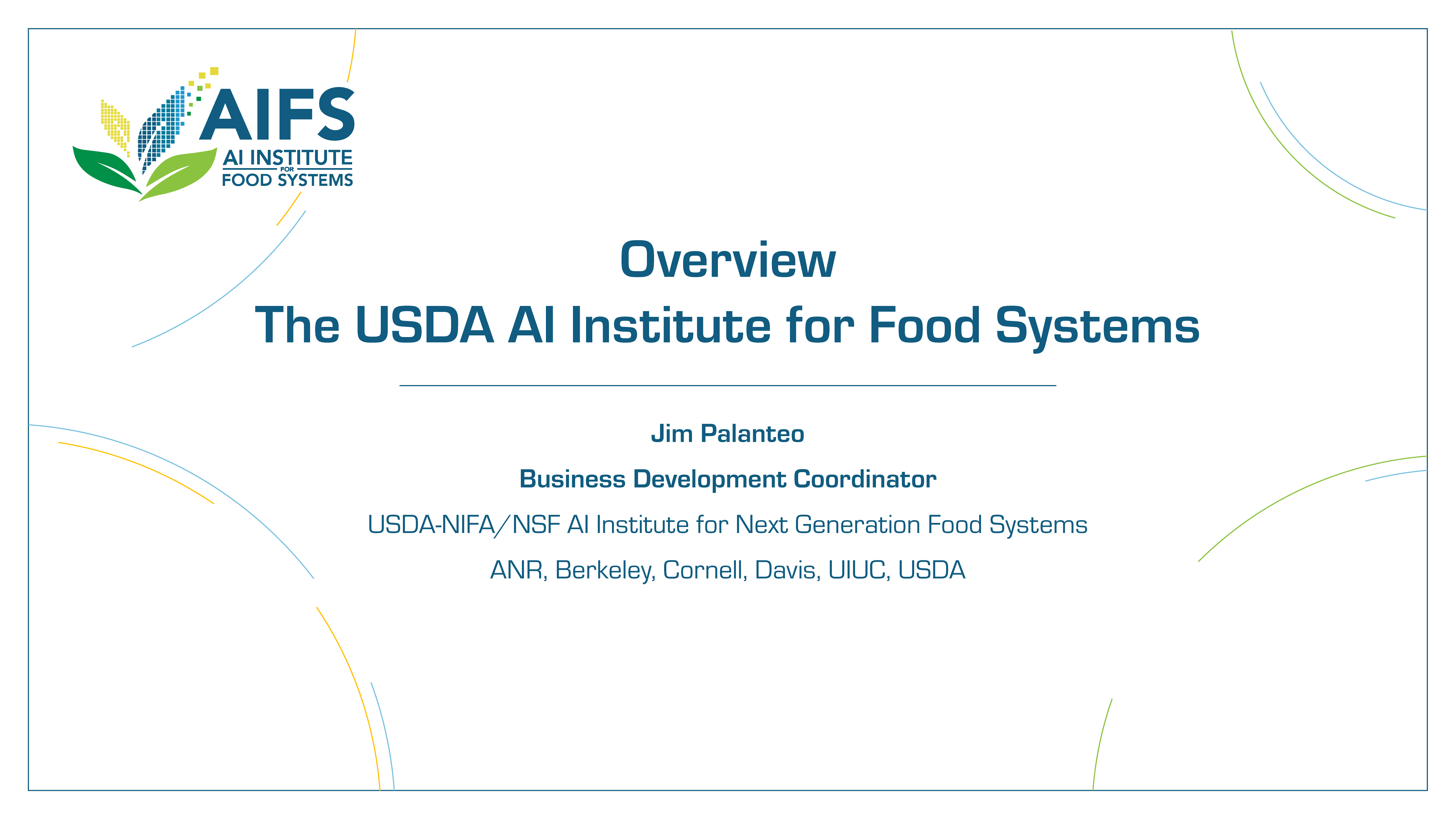 AIFS
AI INSTITUTE FOR FOOD SYSTEMS

Overview
The USDA AI Institute for Food Systems

Jim Palanteo

Business Development Coordinator

USDA-NIFA/NSF AI Institute for Next Generation Food Systems

ANR, Berkeley, Cornell, Davis, UIUC, USDA